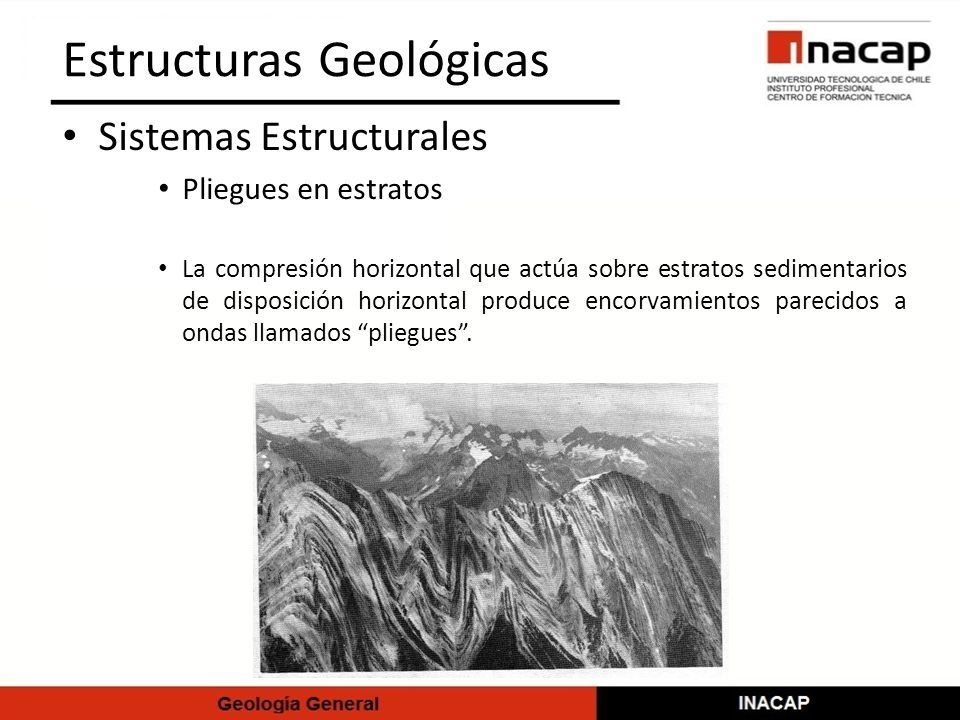 Estructuras Geológicas

inacap
UNIVERSIDAD TECNOLOGICA DE CHILE
INSTITUTO PROFESIONAL
CENTRO DE FORMACION TECNICA

• Sistemas Estructurales

• Pliegues en estratos

• La compresión horizontal que actúa sobre estratos sedimentarios de disposición horizontal produce encorvamientos parecidos a ondas llamados “pliegues”.

Geología General

INACAP